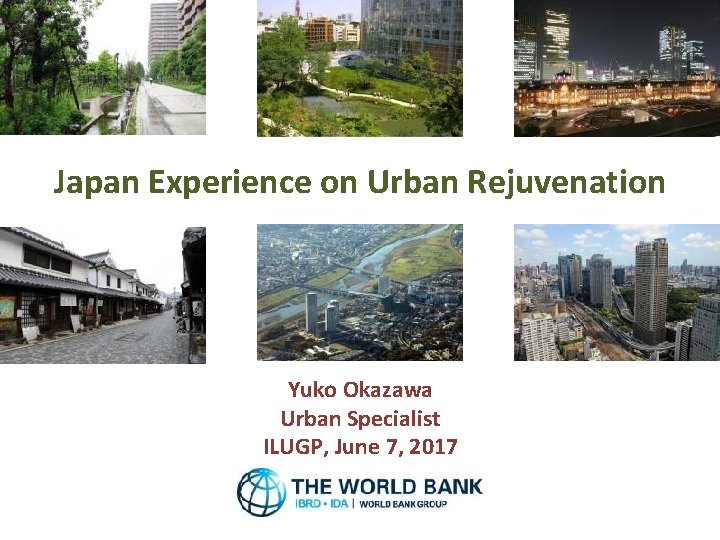 Japan Experience on Urban Rejuvenation

Yuko Okazawa
Urban Specialist
ILUGP, June 7, 2017

THE WORLD BANK
IBRD • IDA | WORLD BANK GROUP